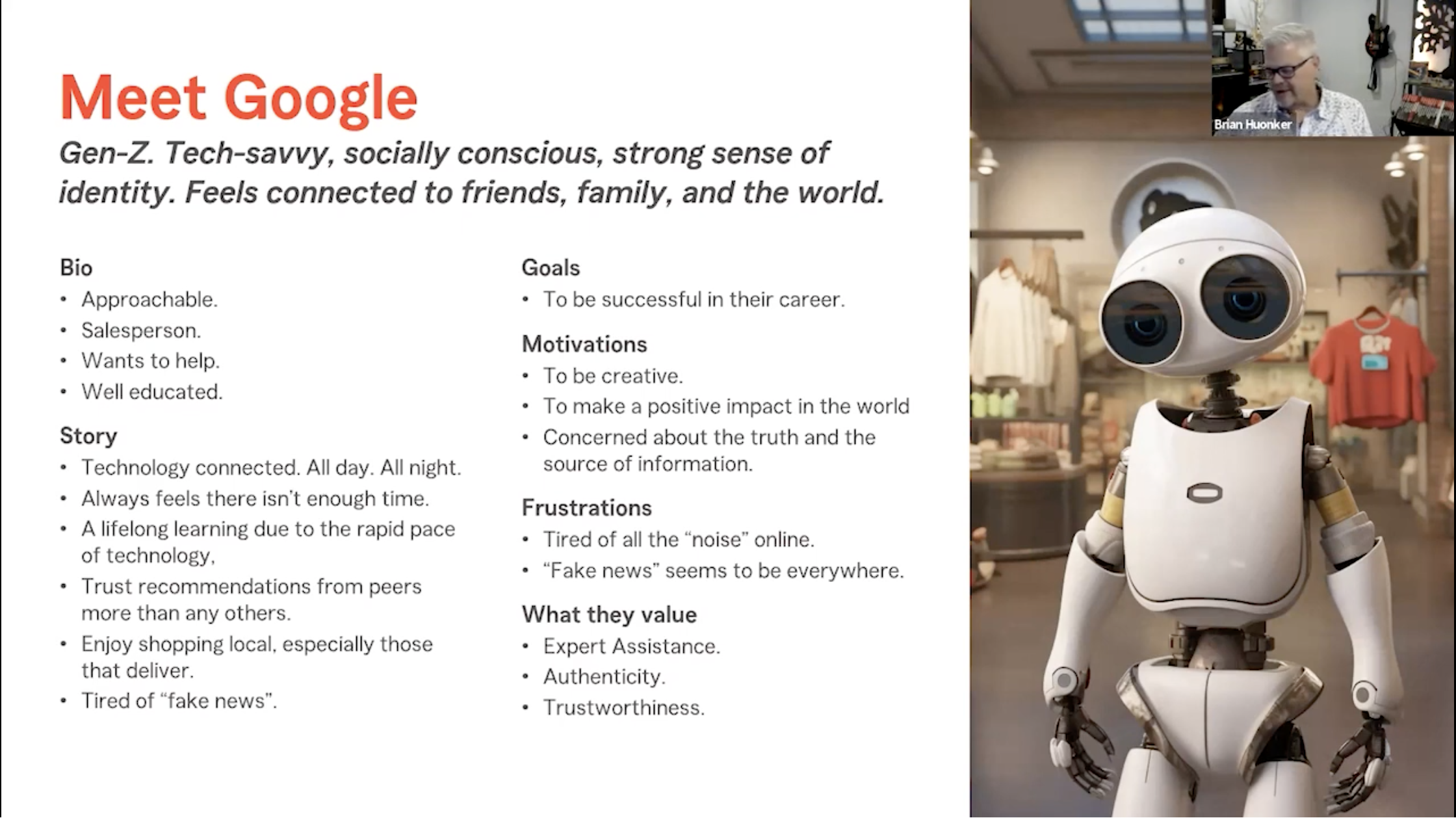 Meet Google

Gen-Z. Tech-savvy, socially conscious, strong sense of identity. Feels connected to friends, family, and the world.

Bio
• Approachable.
• Salesperson.
• Wants to help.
• Well educated.

Story
• Technology connected. All day. All night.
• Always feels there isn't enough time.
• A lifelong learning due to the rapid pace of technology,
• Trust recommendations from peers more than any others.
• Enjoy shopping local, especially those that deliver.
• Tired of "fake news".

Goals
• To be successful in their career.

Motivations
• To be creative.
• To make a positive impact in the world
• Concerned about the truth and the source of information.

Frustrations
• Tired of all the "noise" online.
• "Fake news" seems to be everywhere.

What they value
• Expert Assistance.
• Authenticity.
• Trustworthiness.

Brian Huonker